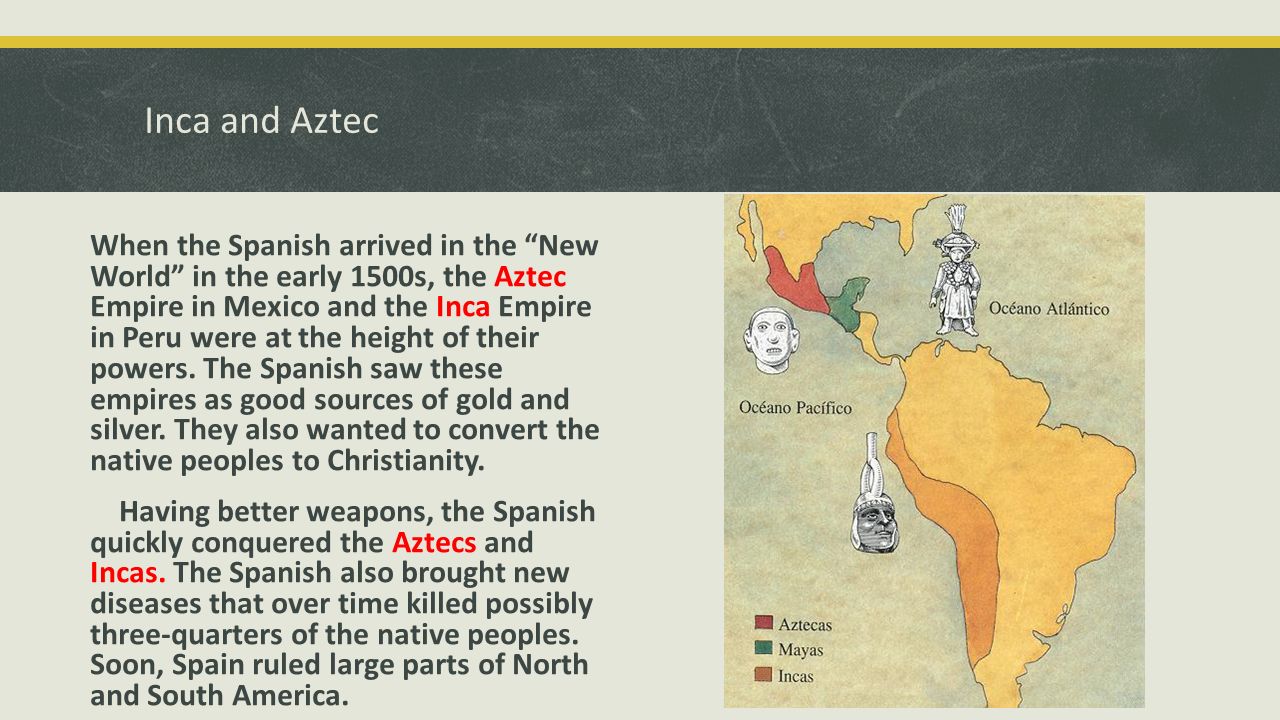 Inca and Aztec

When the Spanish arrived in the “New World” in the early 1500s, the Aztec Empire in Mexico and the Inca Empire in Peru were at the height of their powers. The Spanish saw these empires as good sources of gold and silver. They also wanted to convert the native peoples to Christianity.

Having better weapons, the Spanish quickly conquered the Aztecs and Incas. The Spanish also brought new diseases that over time killed possibly three-quarters of the native peoples. Soon, Spain ruled large parts of North and South America.

Océano Atlántico

Océano Pacífico

Aztecas
Mayas
Incas